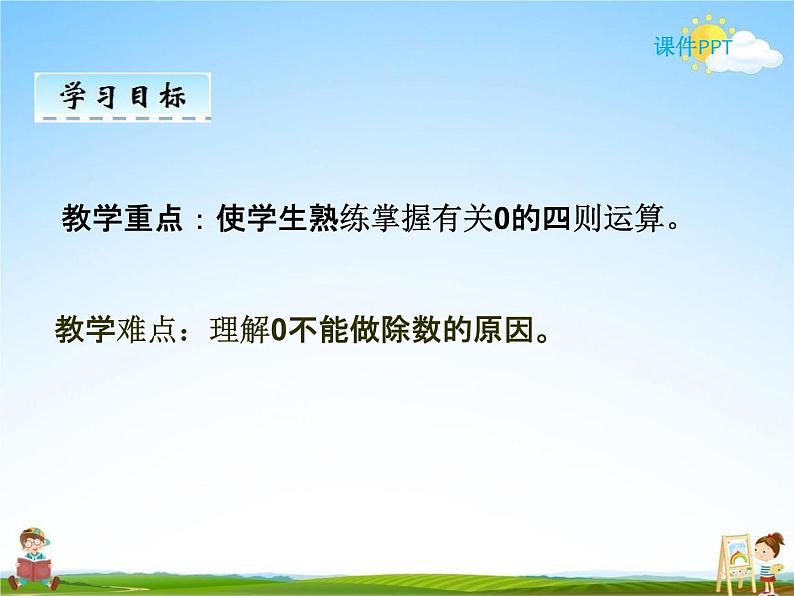 课件PPT

学习目标

教学重点：使学生熟练掌握有关0的四则运算。

教学难点：理解0不能做除数的原因。